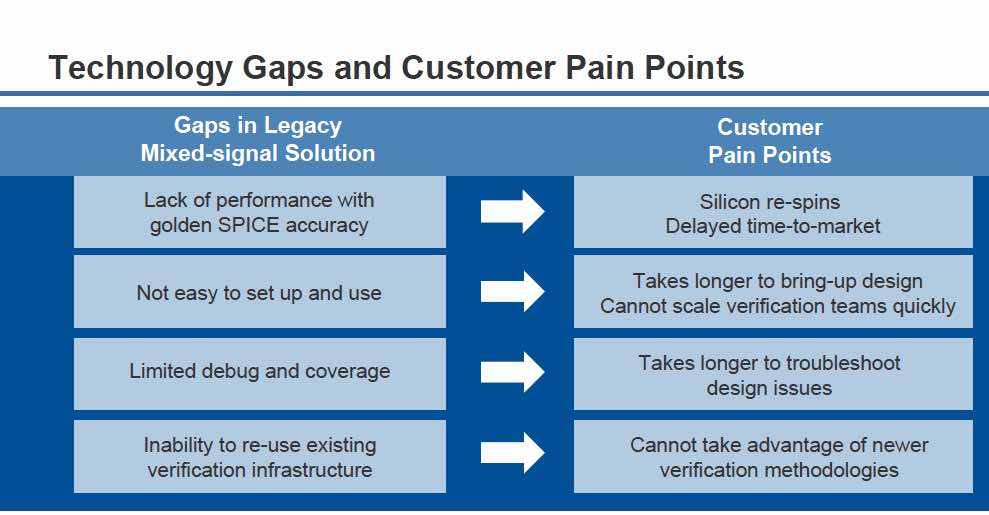 Technology Gaps and Customer Pain Points

| Gaps in Legacy Mixed-signal Solution | Customer Pain Points |
|---|---|
| Lack of performance with golden SPICE accuracy | Silicon re-spins Delayed time-to-market |
| Not easy to set up and use | Takes longer to bring-up design Cannot scale verification teams quickly |
| Limited debug and coverage | Takes longer to troubleshoot design issues |
| Inability to re-use existing verification infrastructure | Cannot take advantage of newer verification methodologies |